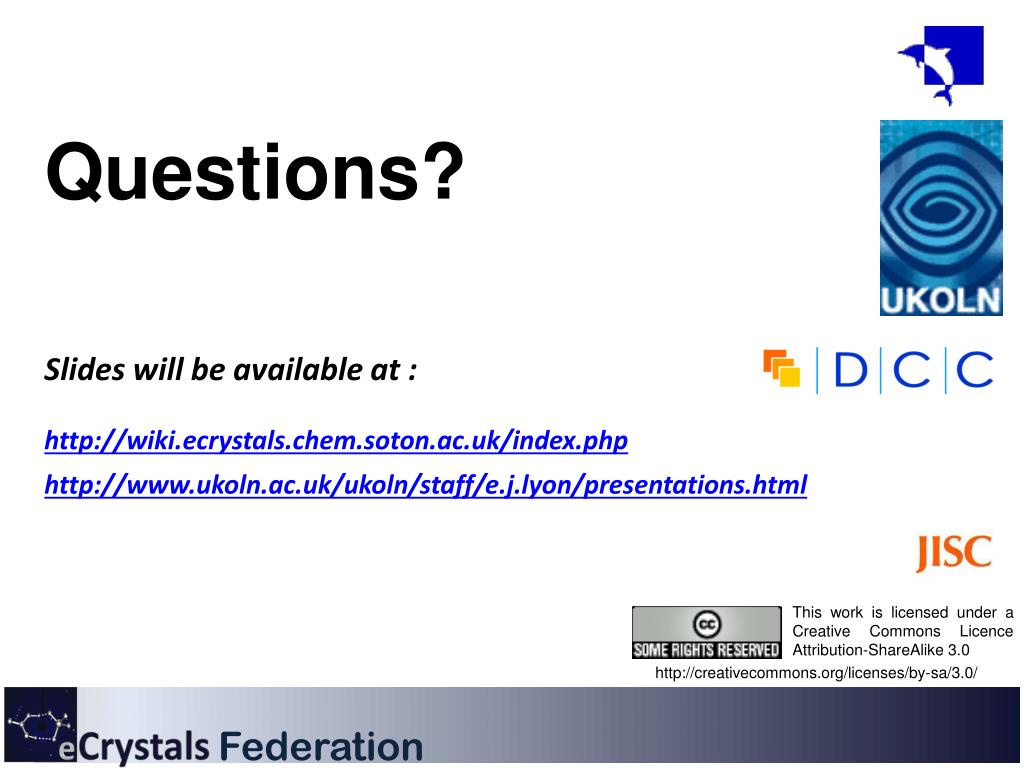 Questions?

UKOLN

Slides will be available at :

DCC

http://wiki.ecrystals.chem.soton.ac.uk/index.php

http://www.ukoln.ac.uk/ukoln/staff/e.j.lyon/presentations.html

JISC

cc SOME RIGHTS RESERVED

This work is licensed under a Creative Commons Licence Attribution-ShareAlike 3.0

http://creativecommons.org/licenses/by-sa/3.0/

eCrystals Federation